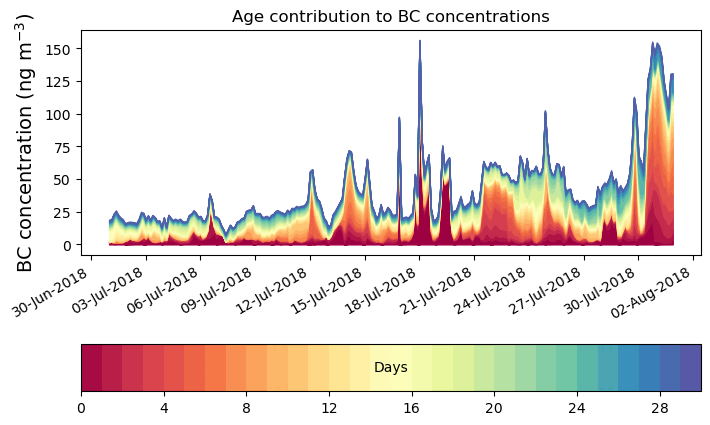 Age contribution to BC concentrations

BC concentration (ng m$^{-3}$)

150
125
100
75
50
25
0

30-Jun-2018
03-Jul-2018
06-Jul-2018
09-Jul-2018
12-Jul-2018
15-Jul-2018
18-Jul-2018
21-Jul-2018
24-Jul-2018
27-Jul-2018
30-Jul-2018
02-Aug-2018

Days

0
4
8
12
16
20
24
28